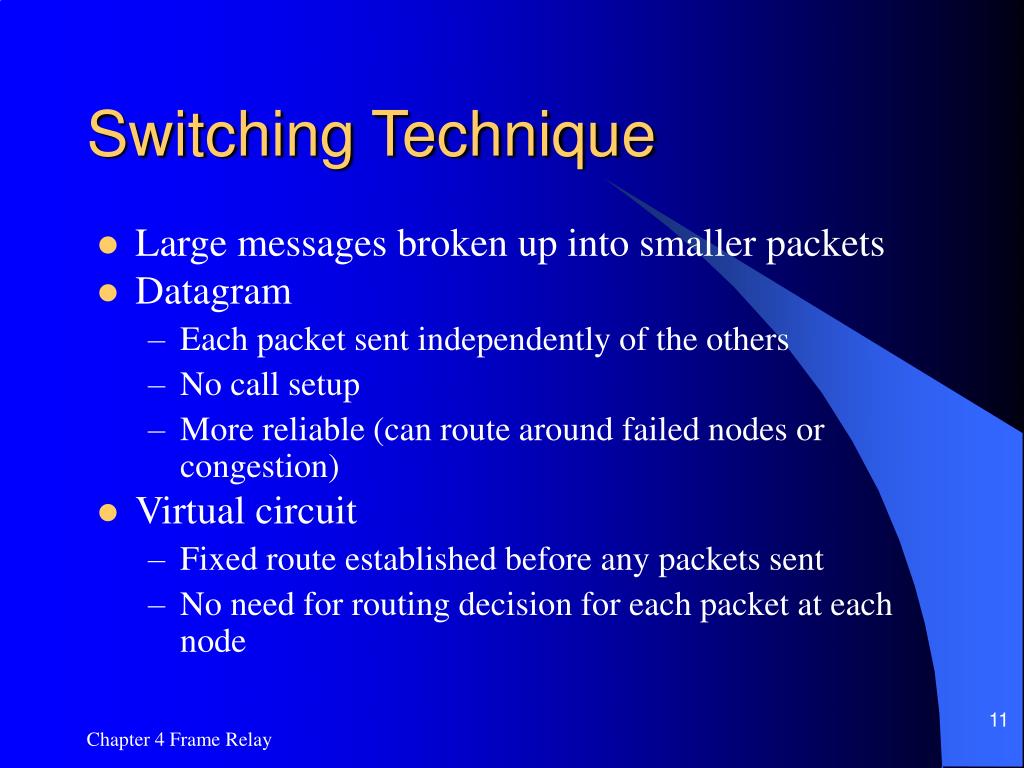 Switching Technique

- Large messages broken up into smaller packets
- Datagram
  – Each packet sent independently of the others
  – No call setup
  – More reliable (can route around failed nodes or congestion)
- Virtual circuit
  – Fixed route established before any packets sent
  – No need for routing decision for each packet at each node

Chapter 4 Frame Relay

11